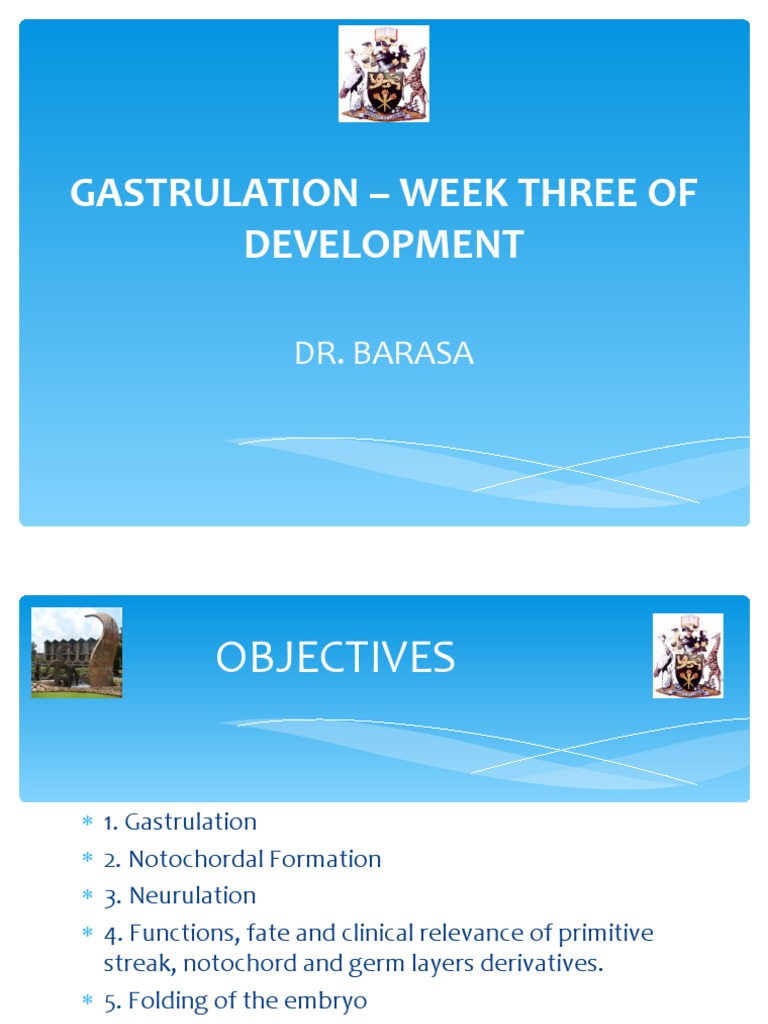 GASTRULATION – WEEK THREE OF DEVELOPMENT

DR. BARASA

OBJECTIVES

* 1. Gastrulation
* 2. Notochordal Formation
* 3. Neurulation
* 4. Functions, fate and clinical relevance of primitive streak, notochord and germ layers derivatives.
* 5. Folding of the embryo